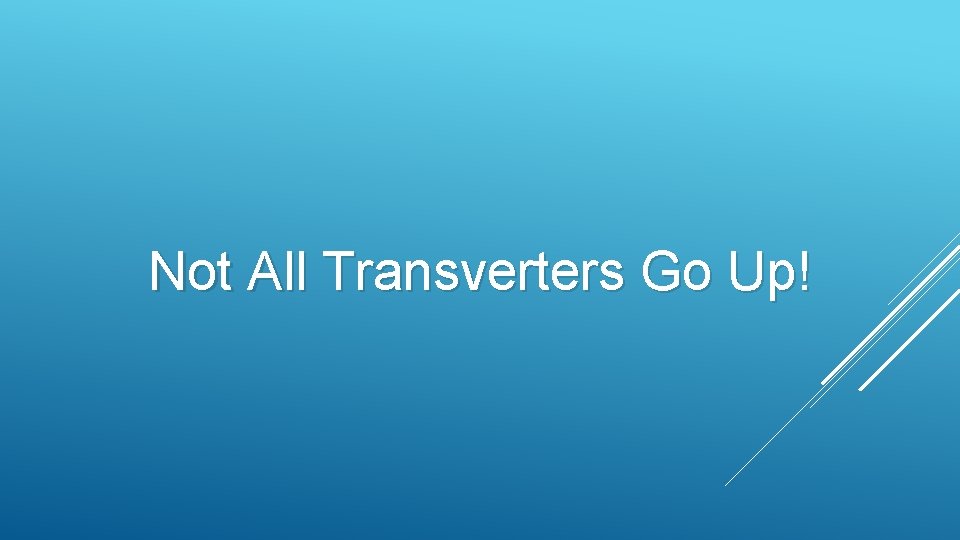 Not All Transverters Go Up!